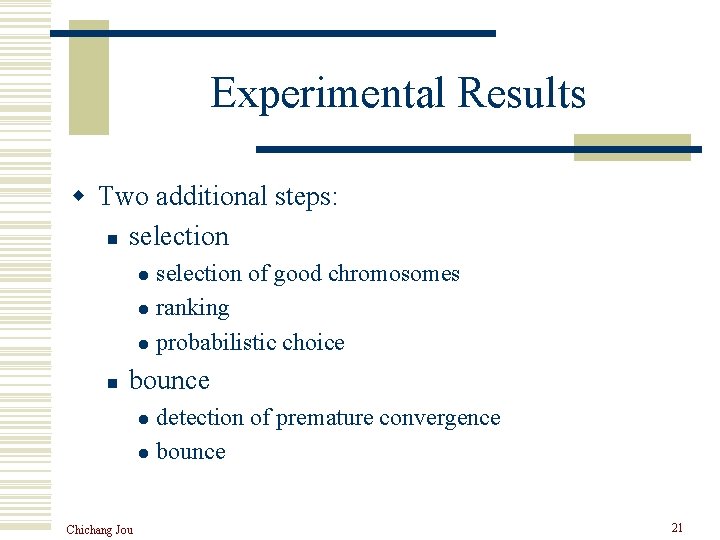 Experimental Results

Two additional steps:

selection

selection of good chromosomes

ranking

probabilistic choice

bounce

detection of premature convergence

bounce

Chichang Jou

21